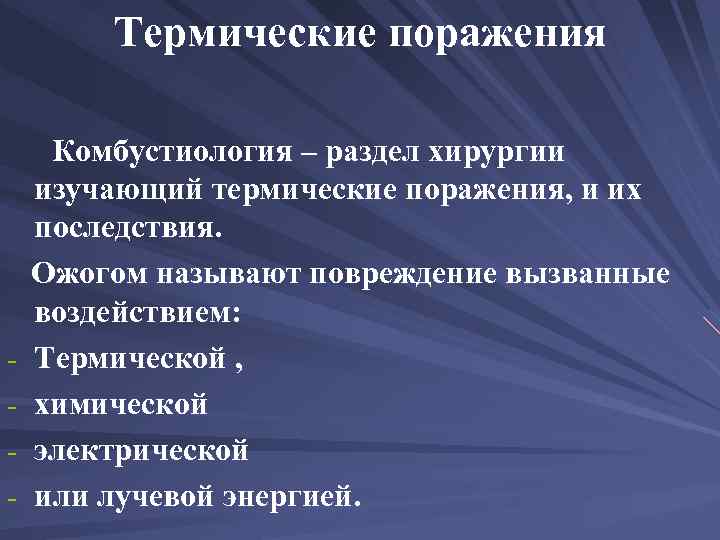 Термические поражения

Комбустиология – раздел хирургии изучающий термические поражения, и их последствия.

Ожогом называют повреждение вызванные воздействием:

- Термической ,
- химической
- электрической
- или лучевой энергией.